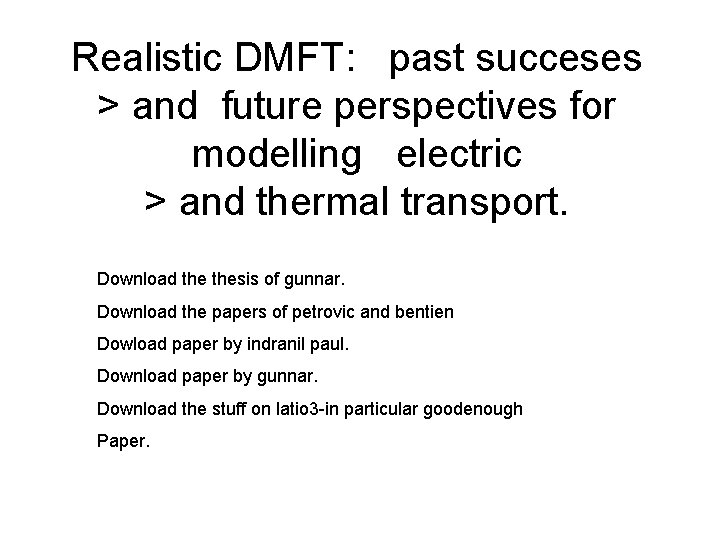 Realistic DMFT: past succeses
> and future perspectives for
modelling electric
> and thermal transport.

Download the thesis of gunnar.

Download the papers of petrovic and bentien

Dowload paper by indranil paul.

Download paper by gunnar.

Download the stuff on latio3-in particular goodenough

Paper.